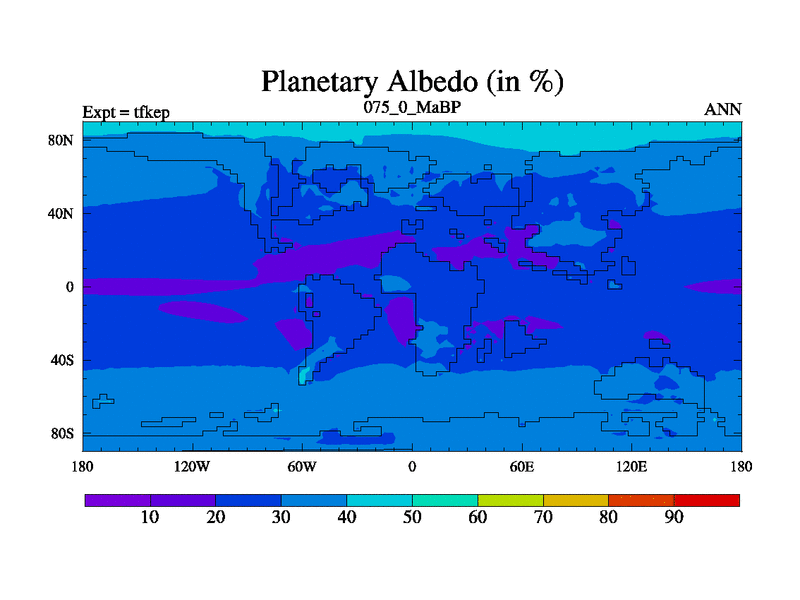 Planetary Albedo (in %)

Expt = tfkep

075_0_MaBP

ANN

80N
40N
0
40S
80S

180
120W
60W
0
60E
120E
180

10
20
30
40
50
60
70
80
90